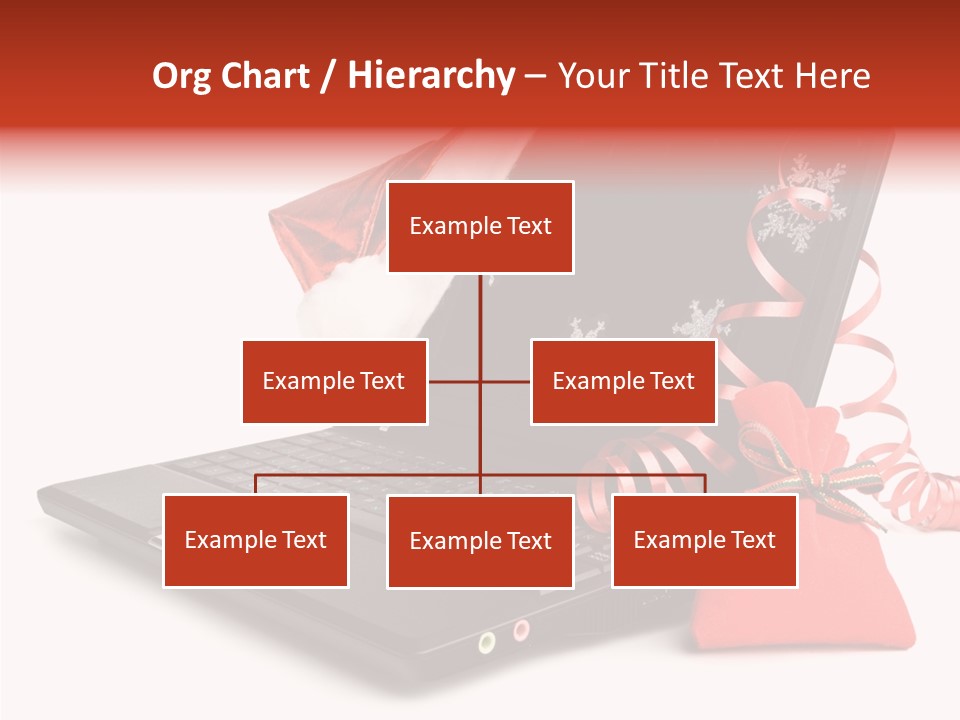 Org Chart / Hierarchy – Your Title Text Here

Example Text

Example Text

Example Text

Example Text

Example Text

Example Text